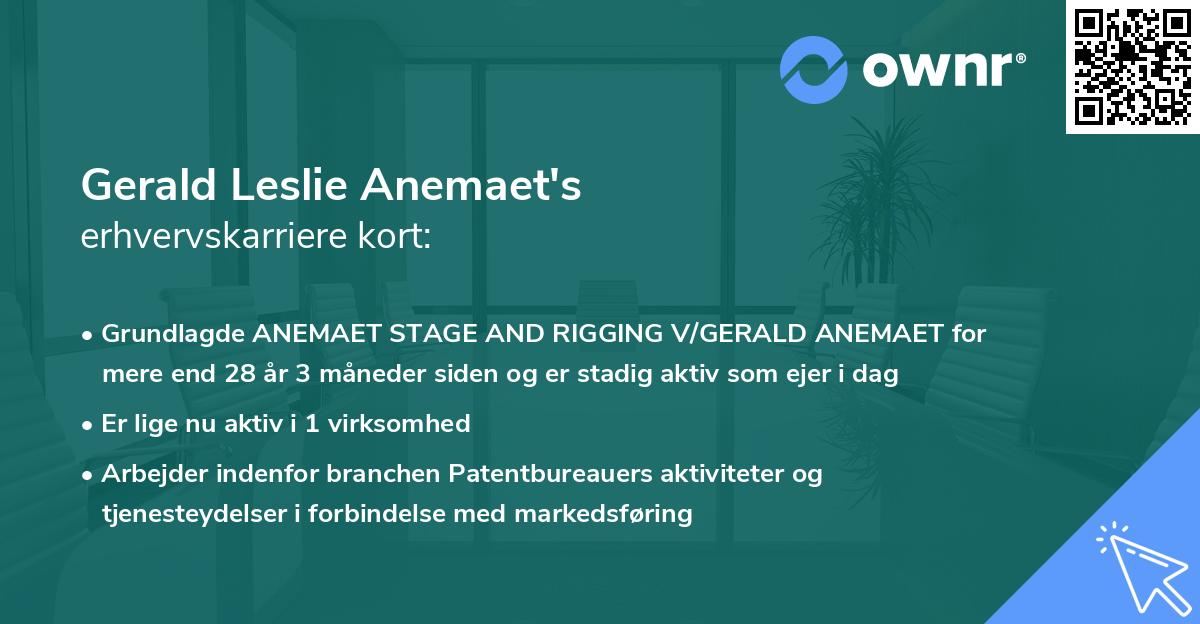 ownr®

Gerald Leslie Anemaet's
erhvervskarriere kort:

• Grundlagde ANEMAET STAGE AND RIGGING V/GERALD ANEMAET for mere end 28 år 3 måneder siden og er stadig aktiv som ejer i dag
• Er lige nu aktiv i 1 virksomhed
• Arbejder indenfor branchen Patentbureauers aktiviteter og tjenesteydelser i forbindelse med markedsføring